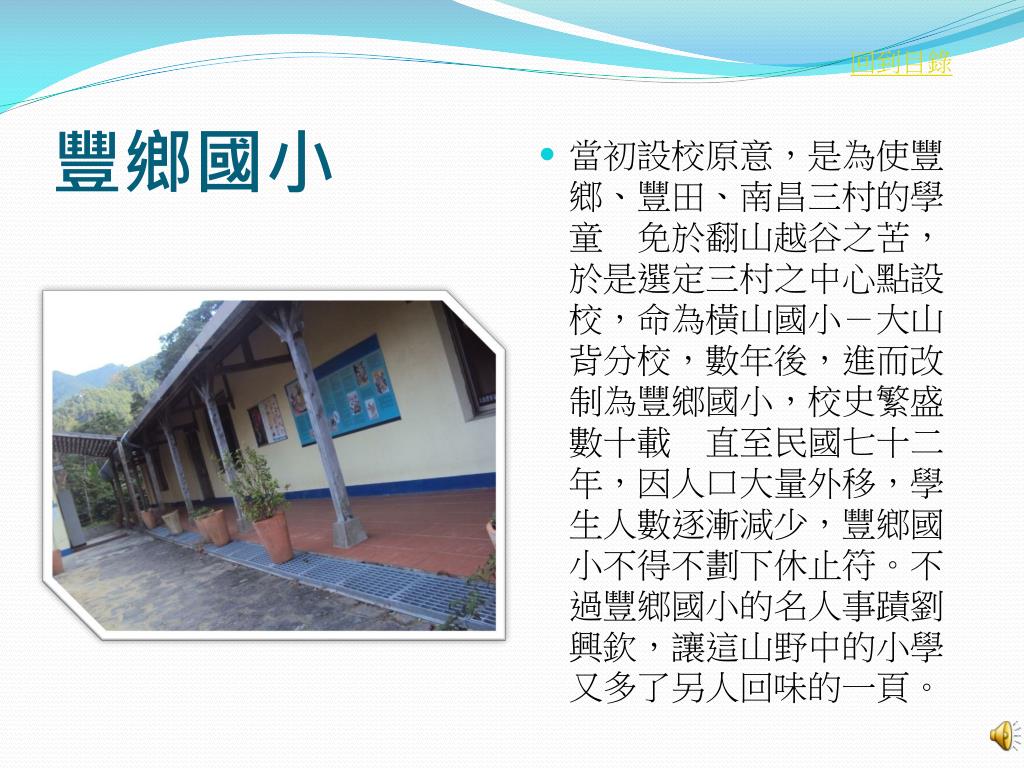 回到目錄

豐鄉國小

當初設校原意，是為使豐鄉、豐田、南昌三村的學童　免於翻山越谷之苦，於是選定三村之中心點設校，命為橫山國小－大山背分校，數年後，進而改制為豐鄉國小，校史繁盛數十載　直至民國七十二年，因人口大量外移，學生人數逐漸減少，豐鄉國小不得不劃下休止符。不過豐鄉國小的名人事蹟劉興欽，讓這山野中的小學又多了另人回味的一頁。